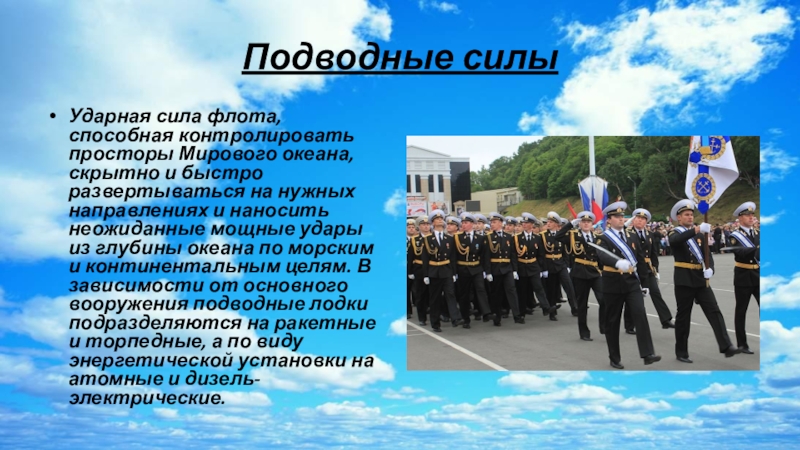 Подводные силы

• Ударная сила флота, способная контролировать просторы Мирового океана, скрытно и быстро развертываться на нужных направлениях и наносить неожиданные мощные удары из глубины океана по морским и континентальным целям. В зависимости от основного вооружения подводные лодки подразделяются на ракетные и торпедные, а по виду энергетической установки на атомные и дизель-электрические.